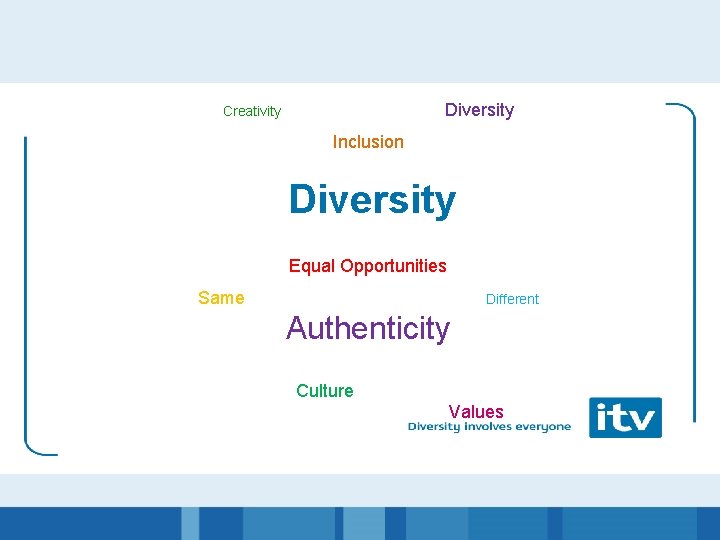 Creativity

Diversity

Inclusion

Diversity

Equal Opportunities

Same

Different

Authenticity

Culture

Values

Diversity involves everyone

itv